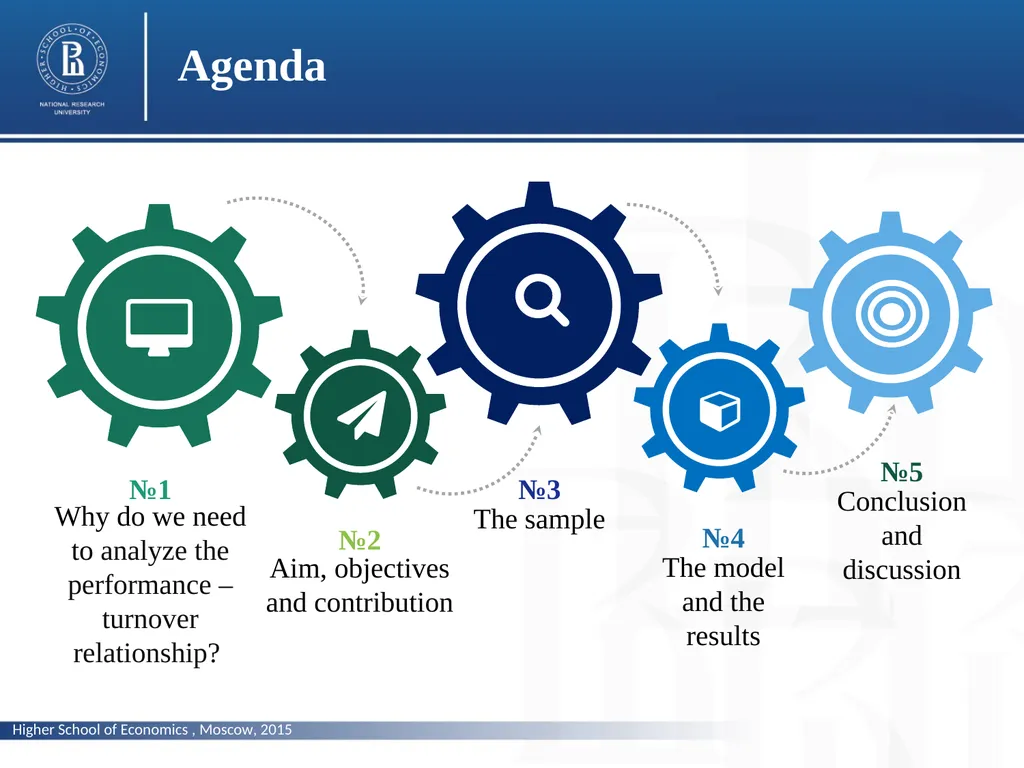 HIGHER SCHOOL OF ECONOMICS
NATIONAL RESEARCH UNIVERSITY

Agenda

№1
Why do we need to analyze the performance – turnover relationship?

№2
Aim, objectives and contribution

№3
The sample

№4
The model and the results

№5
Conclusion and discussion

Higher School of Economics , Moscow, 2015